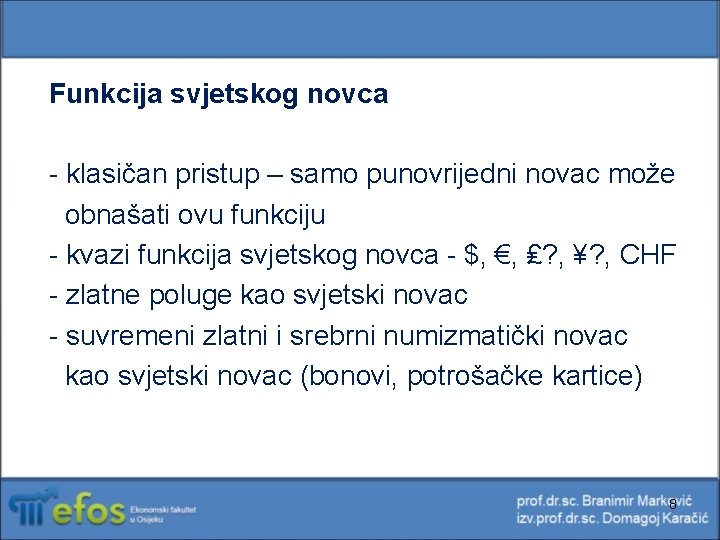 Funkcija svjetskog novca

- klasičan pristup – samo punovrijedni novac može obnašati ovu funkciju
- kvazi funkcija svjetskog novca - \$, €, £?, ¥?, CHF
- zlatne poluge kao svjetski novac
- suvremeni zlatni i srebrni numizmatički novac kao svjetski novac (bonovi, potrošačke kartice)

efos Ekonomski fakultet u Osijeku

prof.dr.sc. Branimir Marković
izv.prof.dr.sc. Domagoj Karačić

8